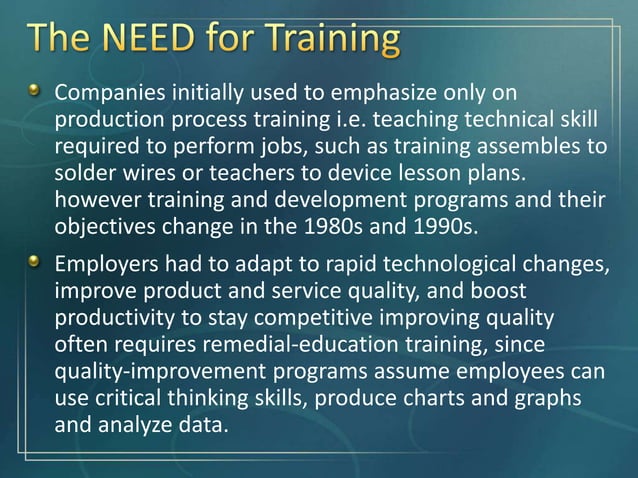 The NEED for Training

Companies initially used to emphasize only on production process training i.e. teaching technical skill required to perform jobs, such as training assembles to solder wires or teachers to device lesson plans. however training and development programs and their objectives change in the 1980s and 1990s.

Employers had to adapt to rapid technological changes, improve product and service quality, and boost productivity to stay competitive improving quality often requires remedial-education training, since quality-improvement programs assume employees can use critical thinking skills, produce charts and graphs and analyze data.